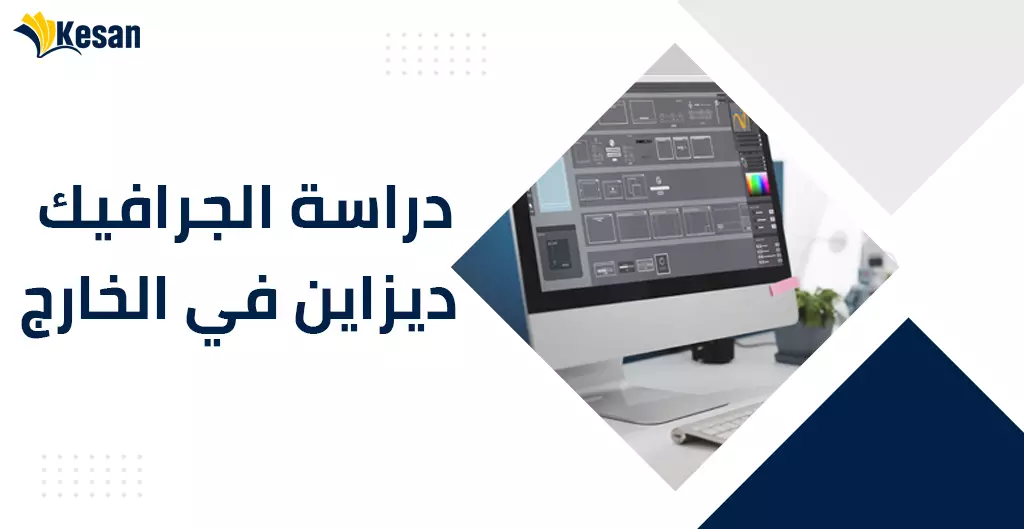 Kesan

دراسة الجرافيك ديزاين في الخارج